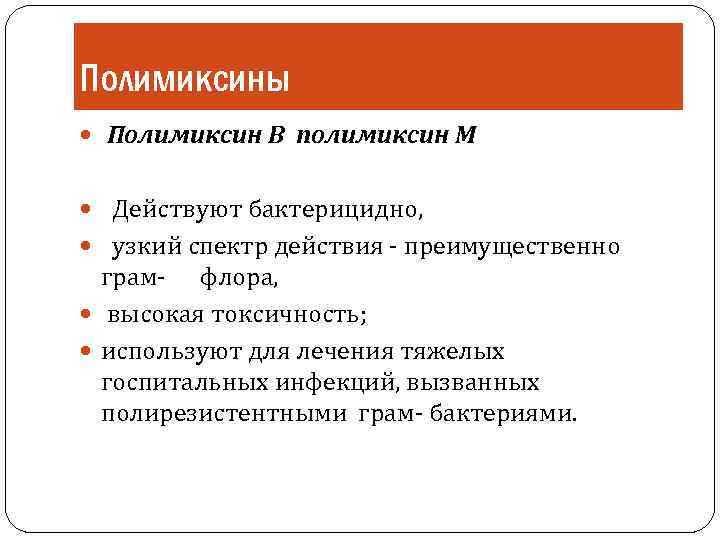 Полимиксины

Полимиксин В полимиксин М

Действуют бактерицидно,

узкий спектр действия - преимущественно грам- флора,

высокая токсичность;

используют для лечения тяжелых госпитальных инфекций, вызванных полирезистентными грам- бактериями.